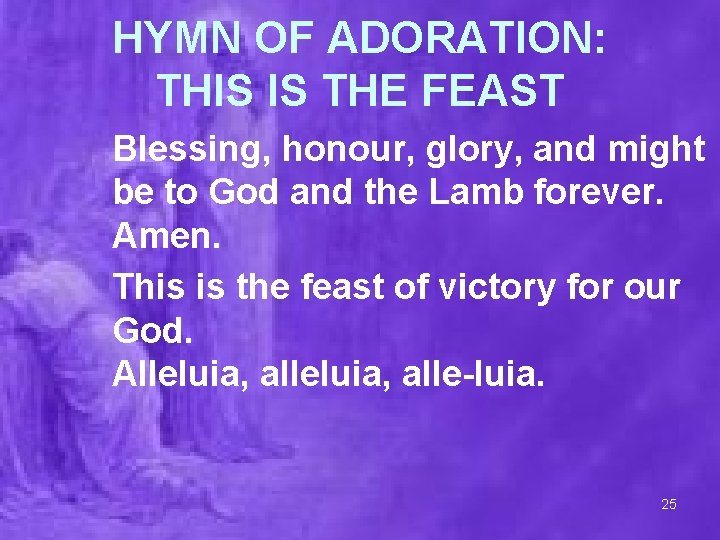 HYMN OF ADORATION:
THIS IS THE FEAST

Blessing, honour, glory, and might be to God and the Lamb forever. Amen.

This is the feast of victory for our God.
Alleluia, alleluia, alle-luia.

25